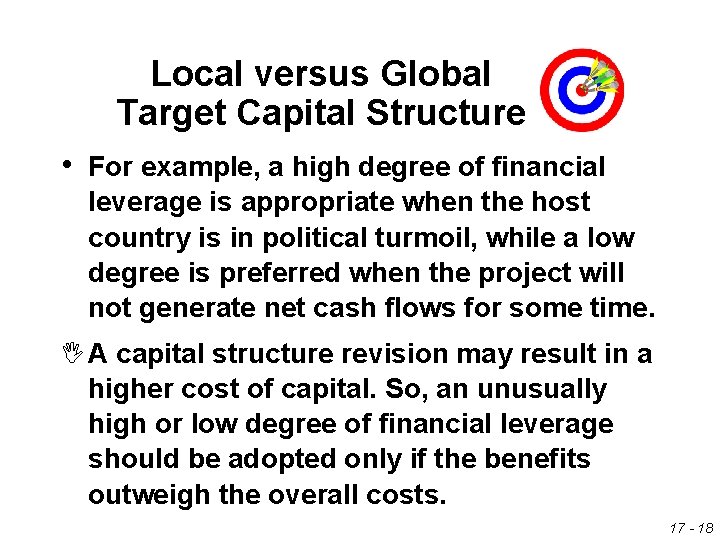 Local versus Global Target Capital Structure

• For example, a high degree of financial leverage is appropriate when the host country is in political turmoil, while a low degree is preferred when the project will not generate net cash flows for some time.

A capital structure revision may result in a higher cost of capital. So, an unusually high or low degree of financial leverage should be adopted only if the benefits outweigh the overall costs.

17 - 18